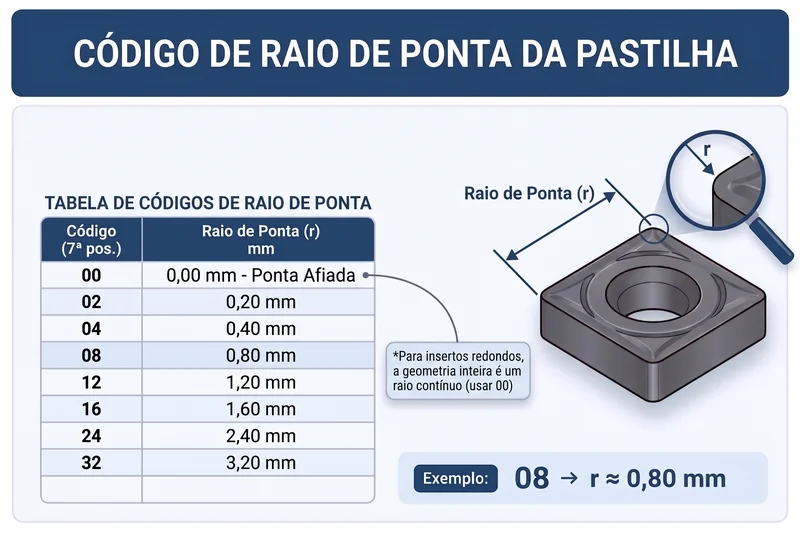 CÓDIGO DE RAIO DE PONTA DA PASTILHA

TABELA DE CÓDIGOS DE RAIO DE PONTA

| Código (7ª pos.) | Raio de Ponta (r) mm |
|---|---|
| 00 | 0,00 mm - Ponta Afiada |
| 02 | 0,20 mm |
| 04 | 0,40 mm |
| 08 | 0,80 mm |
| 12 | 1,20 mm |
| 16 | 1,60 mm |
| 24 | 2,40 mm |
| 32 | 3,20 mm |
| | |

*Para insertos redondos, a geometria inteira é um raio contínuo (usar 00)

Raio de Ponta (r)

r

Exemplo: 08 → r ≈ 0,80 mm